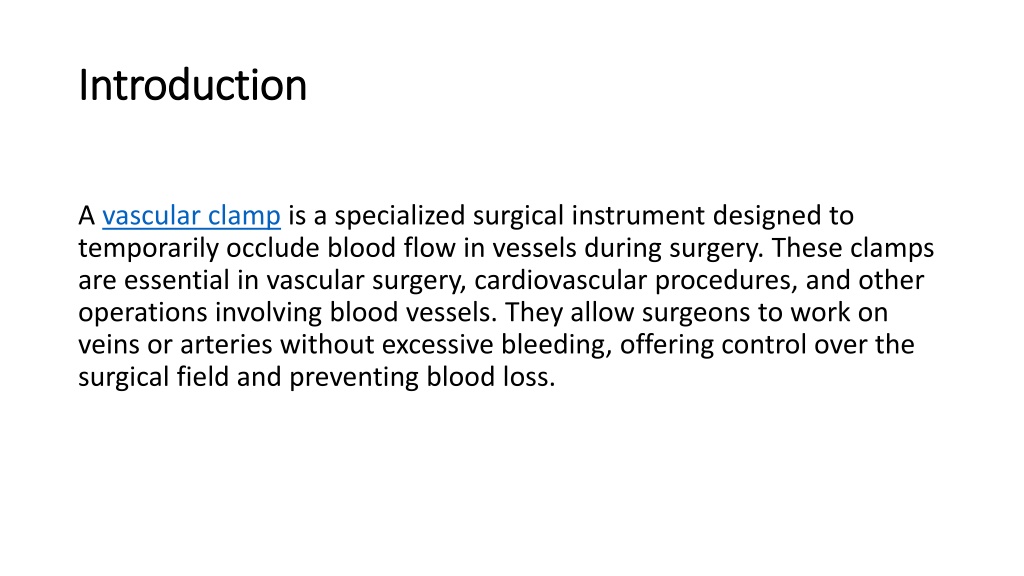 Introduction

A vascular clamp is a specialized surgical instrument designed to temporarily occlude blood flow in vessels during surgery. These clamps are essential in vascular surgery, cardiovascular procedures, and other operations involving blood vessels. They allow surgeons to work on veins or arteries without excessive bleeding, offering control over the surgical field and preventing blood loss.